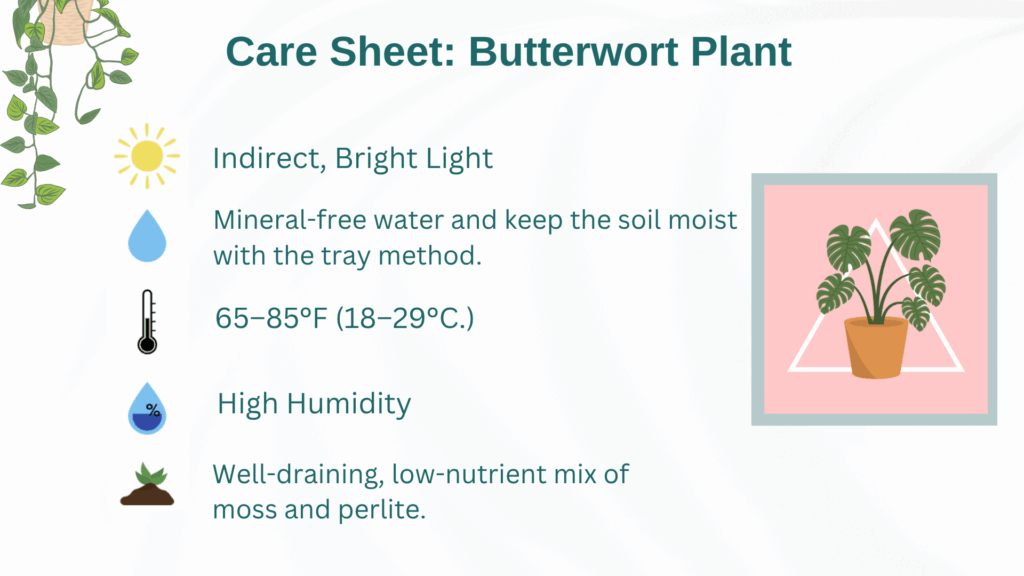 Care Sheet: Butterwort Plant

Indirect, Bright Light

Mineral-free water and keep the soil moist with the tray method.

65–85ºF (18–29ºC.)

%

High Humidity

Well-draining, low-nutrient mix of moss and perlite.